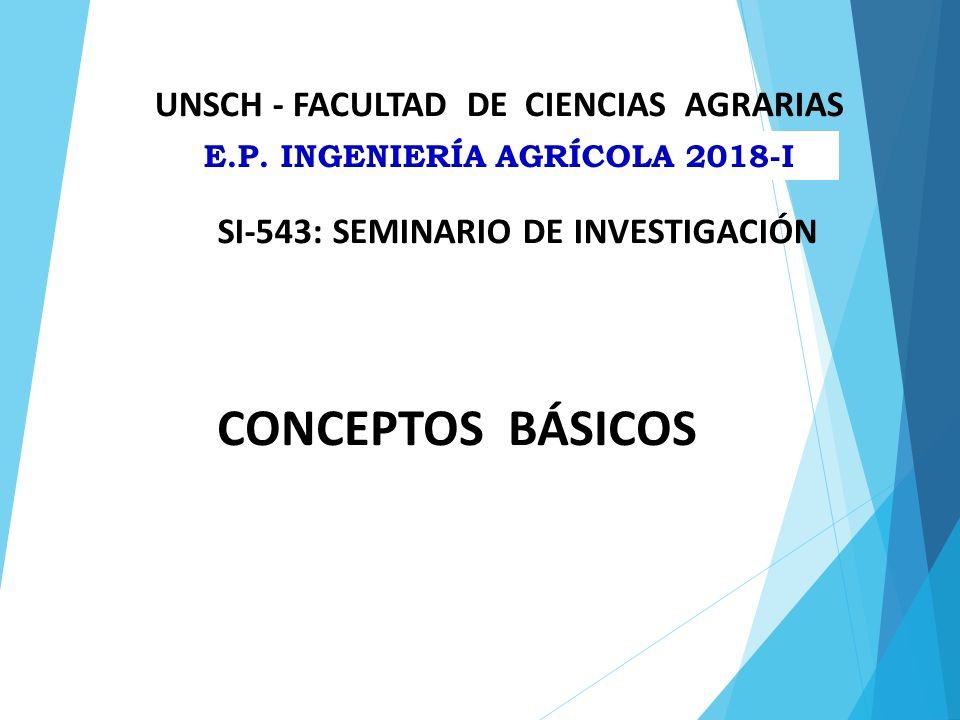 UNSCH - FACULTAD DE CIENCIAS AGRARIAS

E.P. INGENIERÍA AGRÍCOLA 2018-I

SI-543: SEMINARIO DE INVESTIGACIÓN

CONCEPTOS BÁSICOS